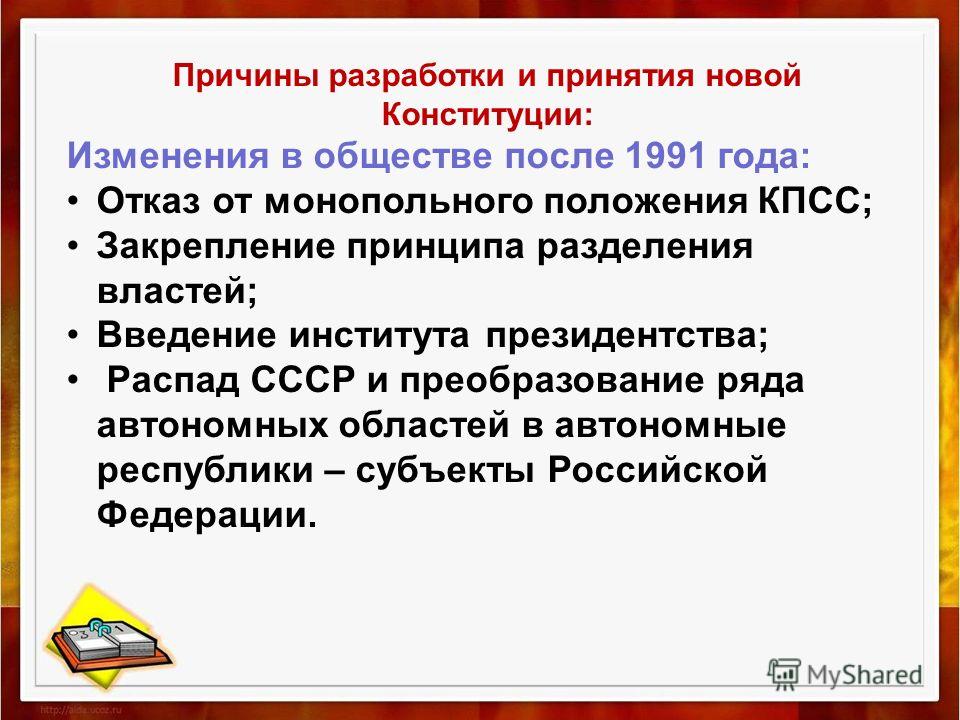 Причины разработки и принятия новой Конституции:

Изменения в обществе после 1991 года:

• Отказ от монопольного положения КПСС;
• Закрепление принципа разделения властей;
• Введение института президентства;
• Распад СССР и преобразование ряда автономных областей в автономные республики – субъекты Российской Федерации.

MyShared

http://aida.ucoz.ru